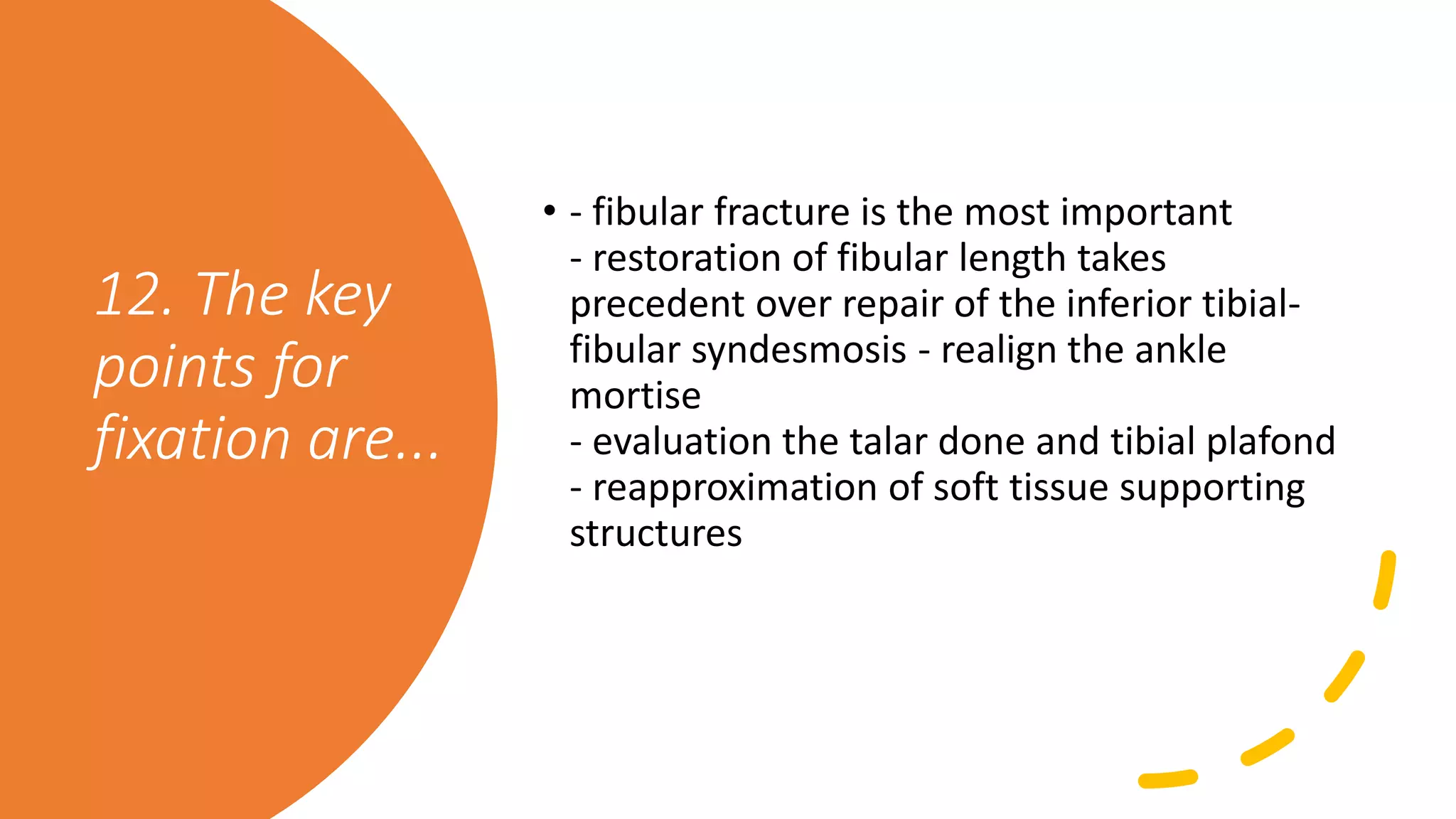 12. The key points for fixation are...

• - fibular fracture is the most important
- restoration of fibular length takes precedent over repair of the inferior tibial-fibular syndesmosis - realign the ankle mortise
- evaluation the talar done and tibial plafond
- reapproximation of soft tissue supporting structures